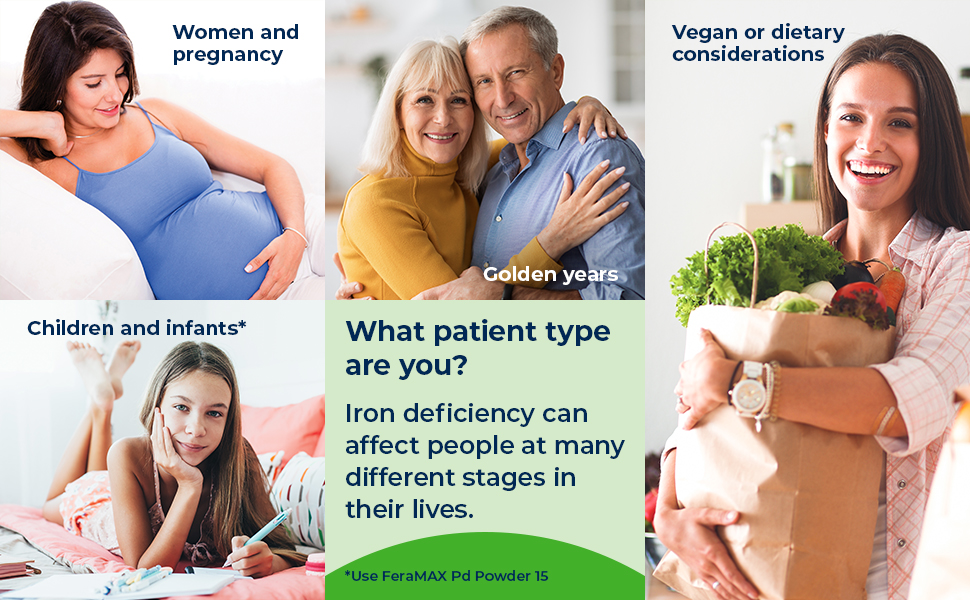 Women and pregnancy

Golden years

Vegan or dietary considerations

Children and infants*

What patient type are you?

Iron deficiency can affect people at many different stages in their lives.

*Use FeraMAX Pd Powder 15